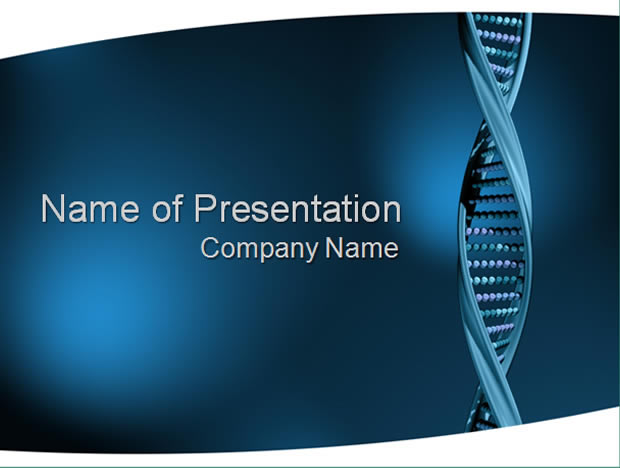 Name of Presentation
Company Name